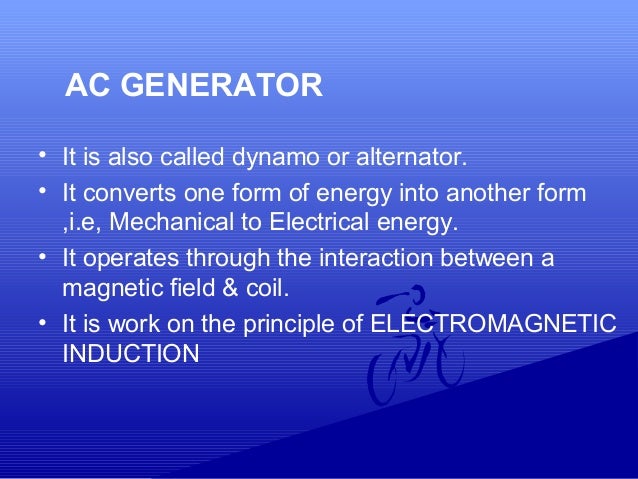 AC GENERATOR

• It is also called dynamo or alternator.
• It converts one form of energy into another form ,i.e, Mechanical to Electrical energy.
• It operates through the interaction between a magnetic field & coil.
• It is work on the principle of ELECTROMAGNETIC INDUCTION